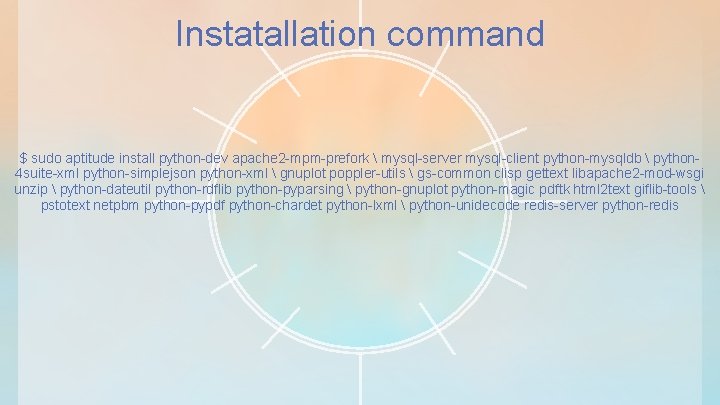 Instatallation command

$ sudo aptitude install python-dev apache2-mpm-prefork \ mysql-server mysql-client python-mysqldb \ python-4suite-xml python-simplejson python-xml \ gnuplot poppler-utils \ gs-common clisp gettext libapache2-mod-wsgi unzip \ python-dateutil python-rdflib python-pyparsing \ python-gnuplot python-magic pdftk html2text giflib-tools \ pstotext netpbm python-pypdf python-chardet python-lxml \ python-unidecode redis-server python-redis